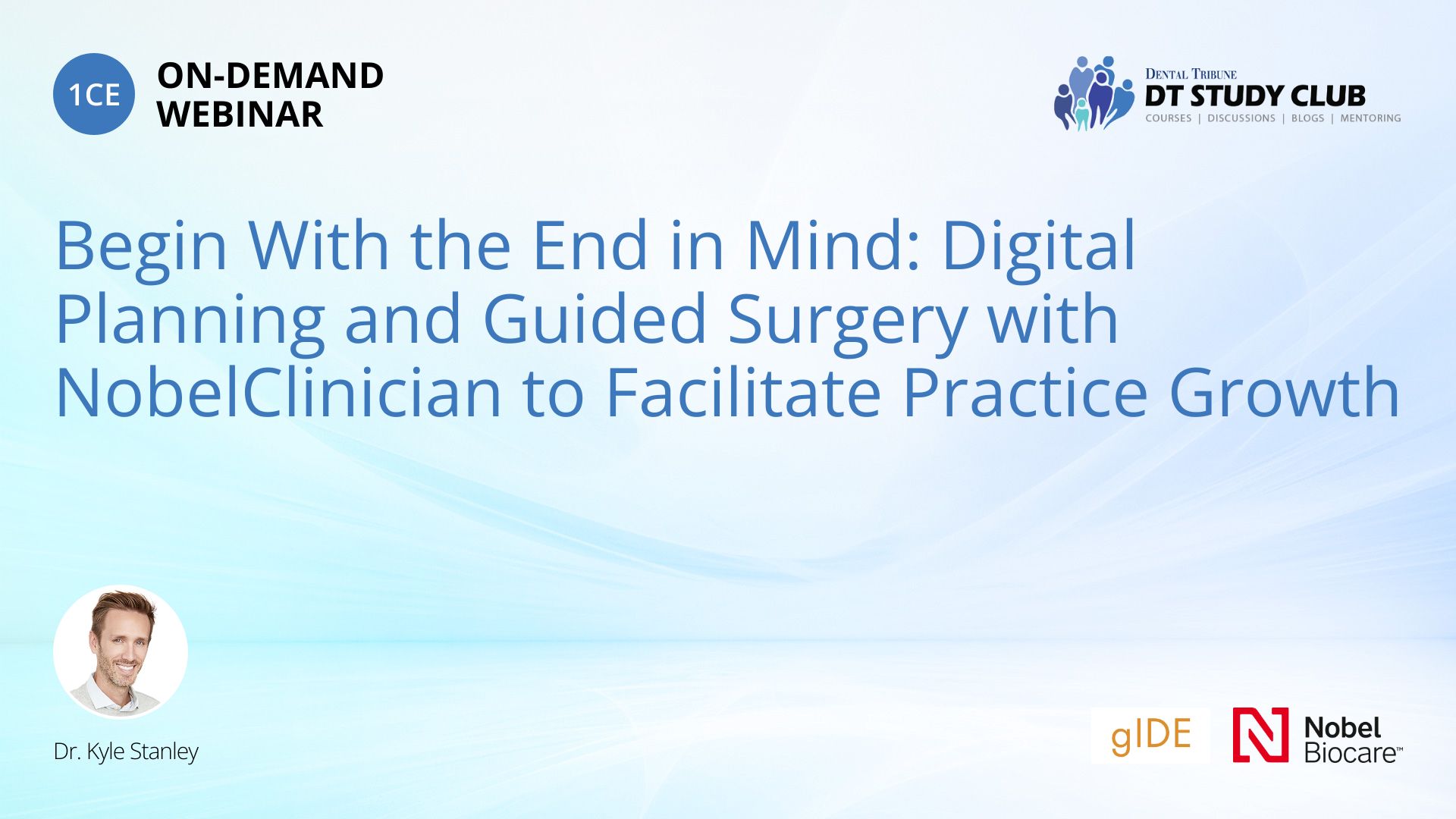 1CE ON-DEMAND WEBINAR

DENTAL TRIBUNE
DT STUDY CLUB
COURSES | DISCUSSIONS | BLOGS | MENTORING

Begin With the End in Mind: Digital Planning and Guided Surgery with NobelClinician to Facilitate Practice Growth

Dr. Kyle Stanley

gIDE

Nobel Biocare™